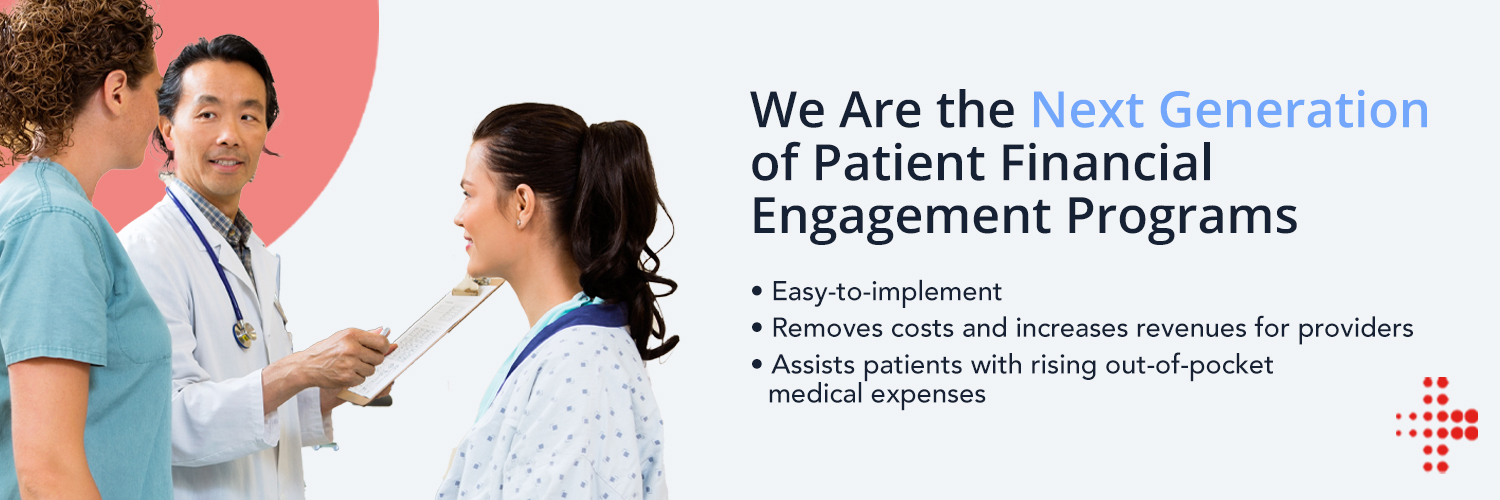 We Are the Next Generation of Patient Financial Engagement Programs

• Easy-to-implement
• Removes costs and increases revenues for providers
• Assists patients with rising out-of-pocket medical expenses